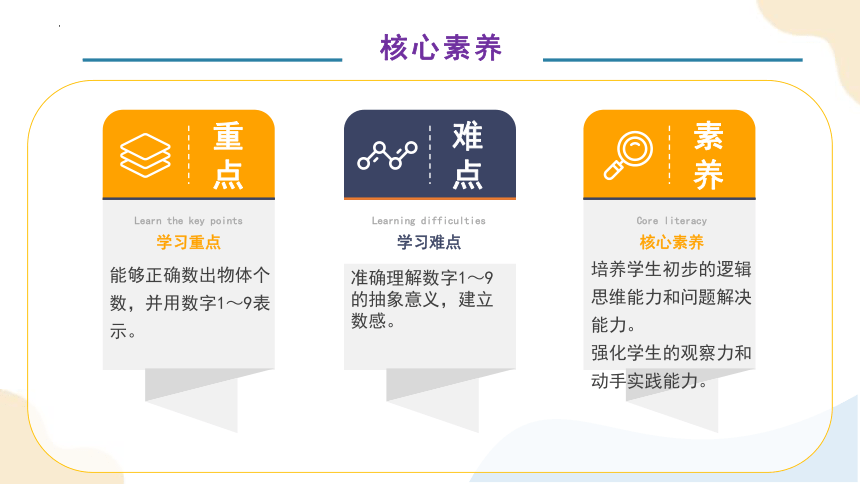 核心素养

重点

Learn the key points

学习重点

能够正确数出物体个数，并用数字1～9表示。

难点

Learning difficulties

学习难点

准确理解数字1～9的抽象意义，建立数感。

素养

Core literacy

核心素养

培养学生初步的逻辑思维能力和问题解决能力。
强化学生的观察力和动手实践能力。